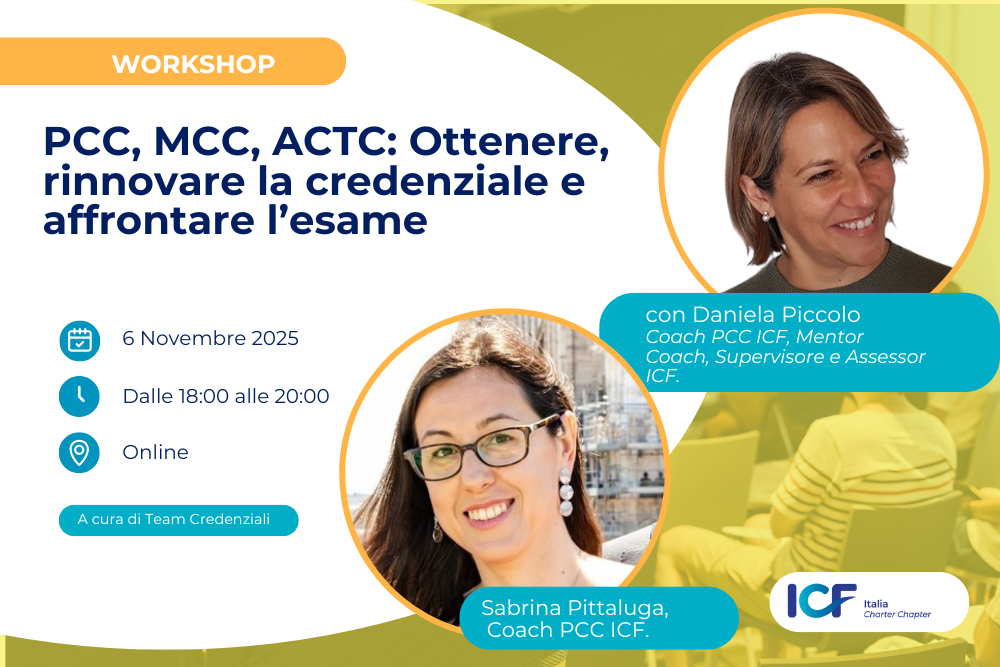 WORKSHOP

PCC, MCC, ACTC: Ottenere, rinnovare la credenziale e affrontare l'esame

6 Novembre 2025

Dalle 18:00 alle 20:00

Online

A cura di Team Credenziali

con Daniela Piccolo
Coach PCC ICF, Mentor Coach, Supervisore e Assessor ICF.

Sabrina Pittaluga,
Coach PCC ICF.

ICF Italia Charter Chapter